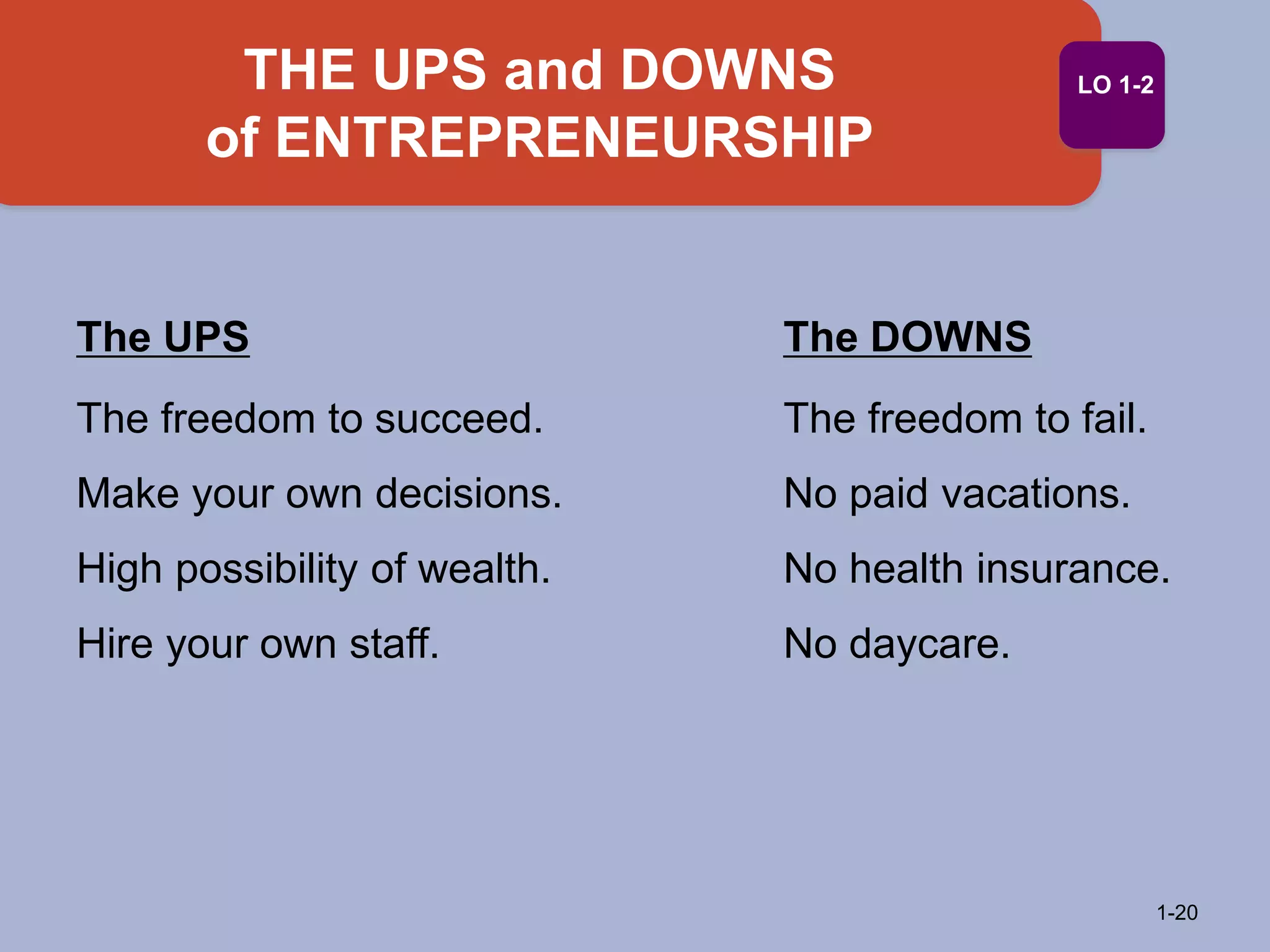 THE UPS and DOWNS
of ENTREPRENEURSHIP

LO 1-2

The UPS

The freedom to succeed.

Make your own decisions.

High possibility of wealth.

Hire your own staff.

The DOWNS

The freedom to fail.

No paid vacations.

No health insurance.

No daycare.

1-20